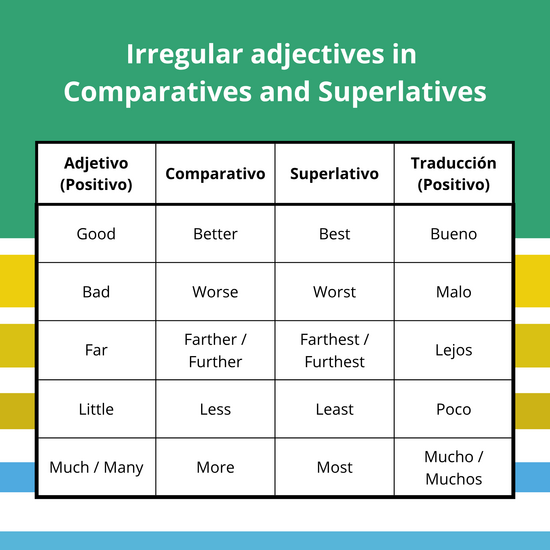 Irregular adjectives in Comparatives and Superlatives

| Adjetivo (Positivo) | Comparativo | Superlativo | Traducción (Positivo) |
|---|---|---|---|
| Good | Better | Best | Bueno |
| Bad | Worse | Worst | Malo |
| Far | Farther / Further | Farthest / Furthest | Lejos |
| Little | Less | Least | Poco |
| Much / Many | More | Most | Mucho / Muchos |